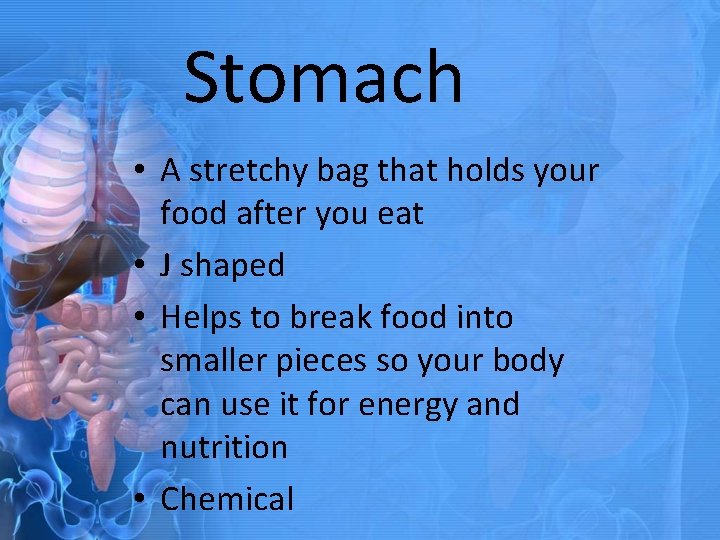 Stomach

• A stretchy bag that holds your food after you eat
• J shaped
• Helps to break food into smaller pieces so your body can use it for energy and nutrition
• Chemical